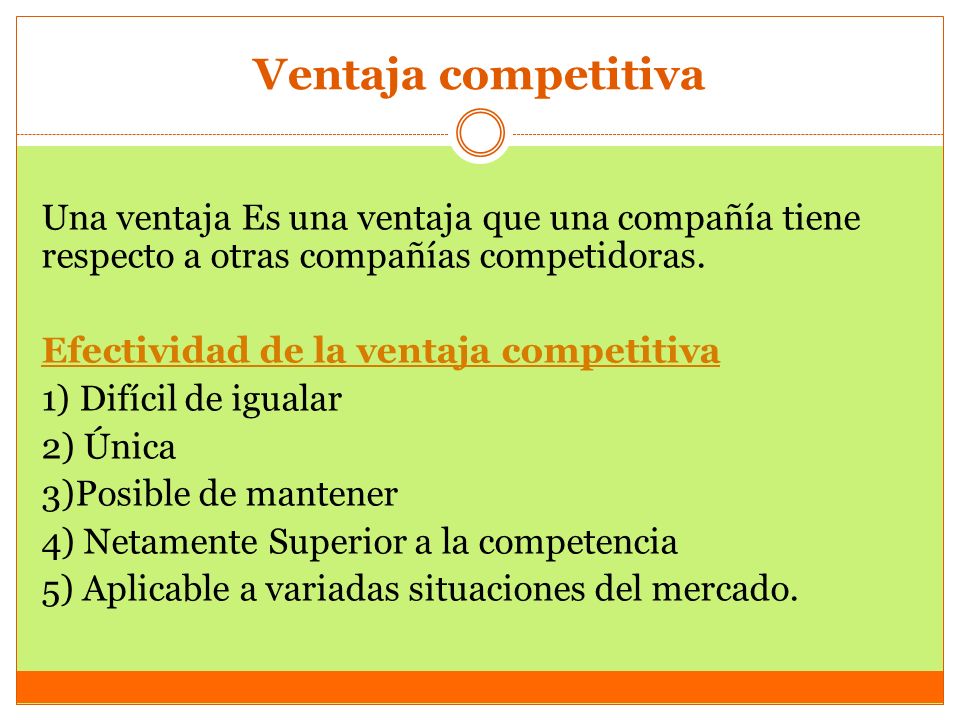 Ventaja competitiva

Una ventaja Es una ventaja que una compañía tiene respecto a otras compañías competidoras.

Efectividad de la ventaja competitiva
1) Difícil de igualar
2) Única
3)Posible de mantener
4) Netamente Superior a la competencia
5) Aplicable a variadas situaciones del mercado.